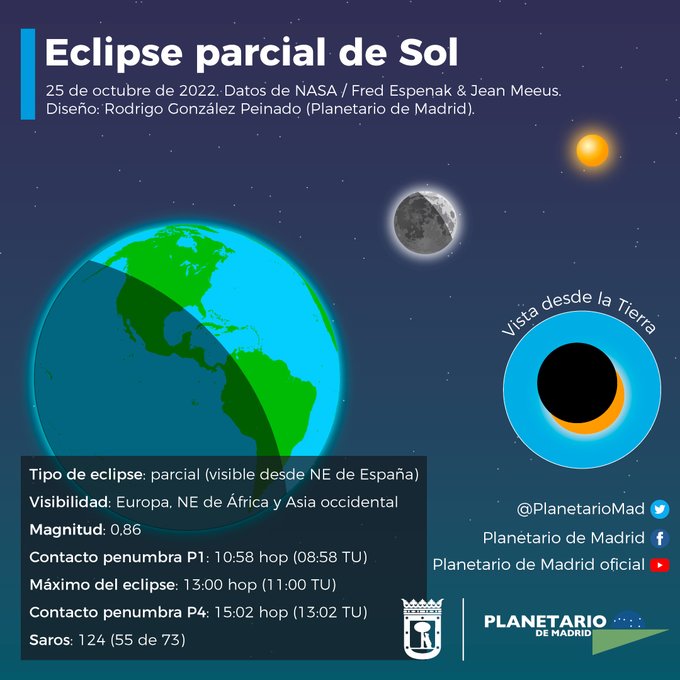 Eclipse parcial de Sol

25 de octubre de 2022. Datos de NASA / Fred Espenak & Jean Meeus.
Diseño: Rodrigo González Peinado (Planetario de Madrid).

Vista desde la Tierra

Tipo de eclipse: parcial (visible desde NE de España)
Visibilidad: Europa, NE de África y Asia occidental
Magnitud: 0,86
Contacto penumbra P1: 10:58 hop (08:58 TU)
Máximo del eclipse: 13:00 hop (11:00 TU)
Contacto penumbra P4: 15:02 hop (13:02 TU)
Saros: 124 (55 de 73)

@PlanetarioMad
Planetario de Madrid
Planetario de Madrid oficial

PLANETARIO
DE MADRID